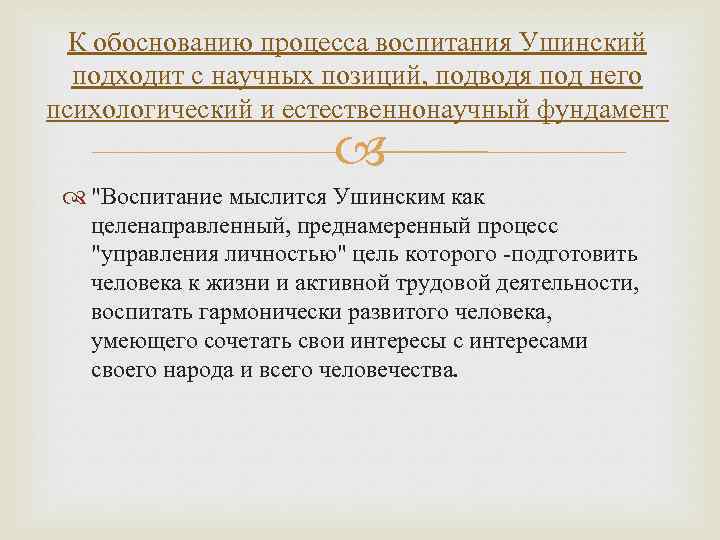 К обоснованию процесса воспитания Ушинский подходит с научных позиций, подводя под него психологический и естественнонаучный фундамент

"Воспитание мыслится Ушинским как целенаправленный, преднамеренный процесс "управления личностью" цель которого -подготовить человека к жизни и активной трудовой деятельности, воспитать гармонически развитого человека, умеющего сочетать свои интересы с интересами своего народа и всего человечества.